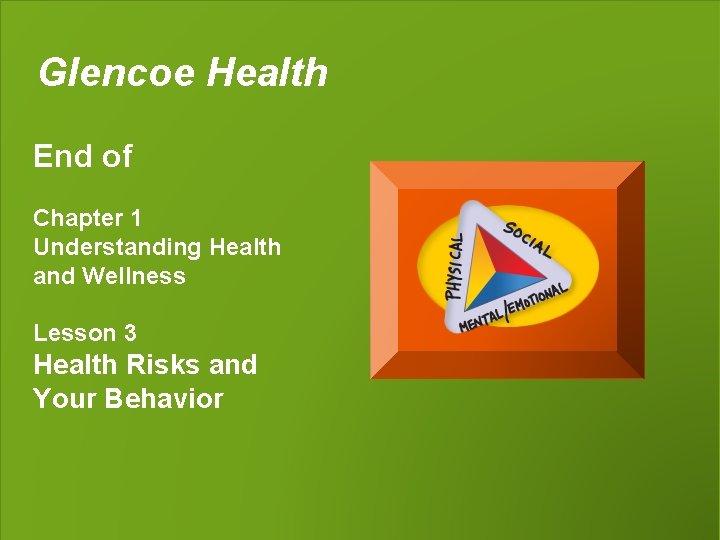 Glencoe Health

End of

Chapter 1
Understanding Health and Wellness

Lesson 3
Health Risks and Your Behavior

PHYSICAL
SOCIAL
MENTAL/EMOTIONAL